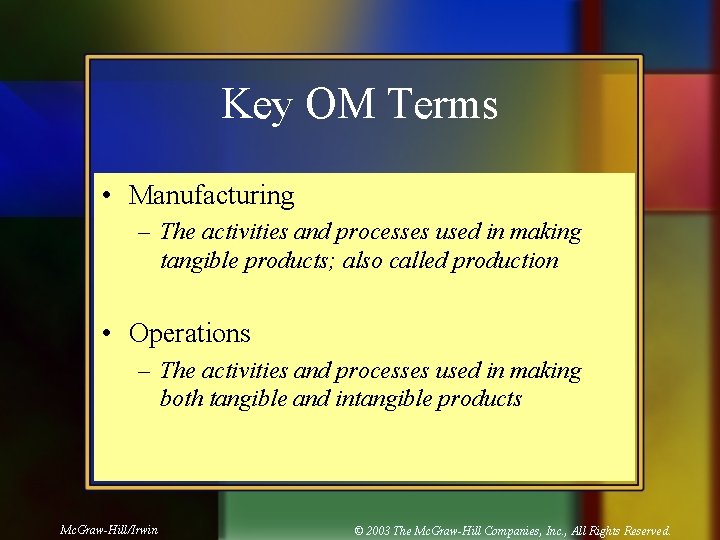 Key OM Terms

• Manufacturing
– The activities and processes used in making tangible products; also called production

• Operations
– The activities and processes used in making both tangible and intangible products

McGraw-Hill/Irwin

© 2003 The McGraw-Hill Companies, Inc., All Rights Reserved.